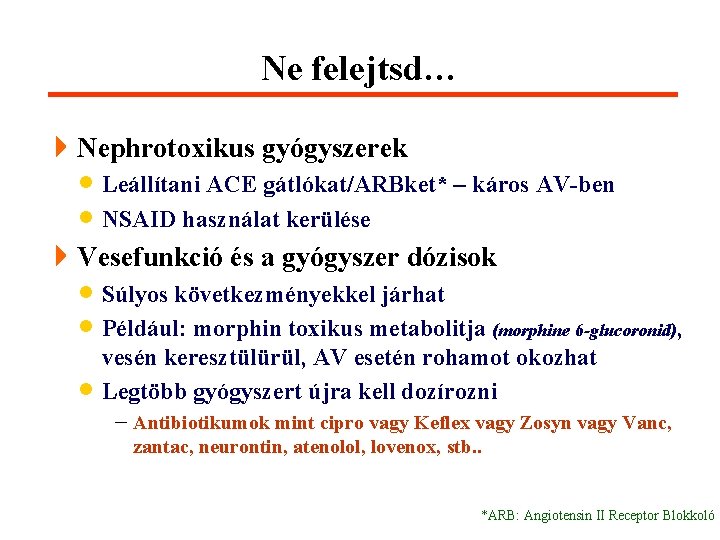 Ne felejtsd…

Nephrotoxikus gyógyszerek

Leállítani ACE gátlókat/ARBket* – káros AV-ben

NSAID használat kerülése

Vesefunkció és a gyógyszer dózisok

Súlyos következményekkel járhat

Például: morphin toxikus metabolitja (morphine 6-glucoronid), vesén keresztülürül, AV esetén rohamot okozhat

Legtöbb gyógyszert újra kell dozírozni

– Antibiotikumok mint cipro vagy Keflex vagy Zosyn vagy Vanc, zantac, neurontin, atenolol, lovenox, stb..

*ARB: Angiotensin II Receptor Blokkoló